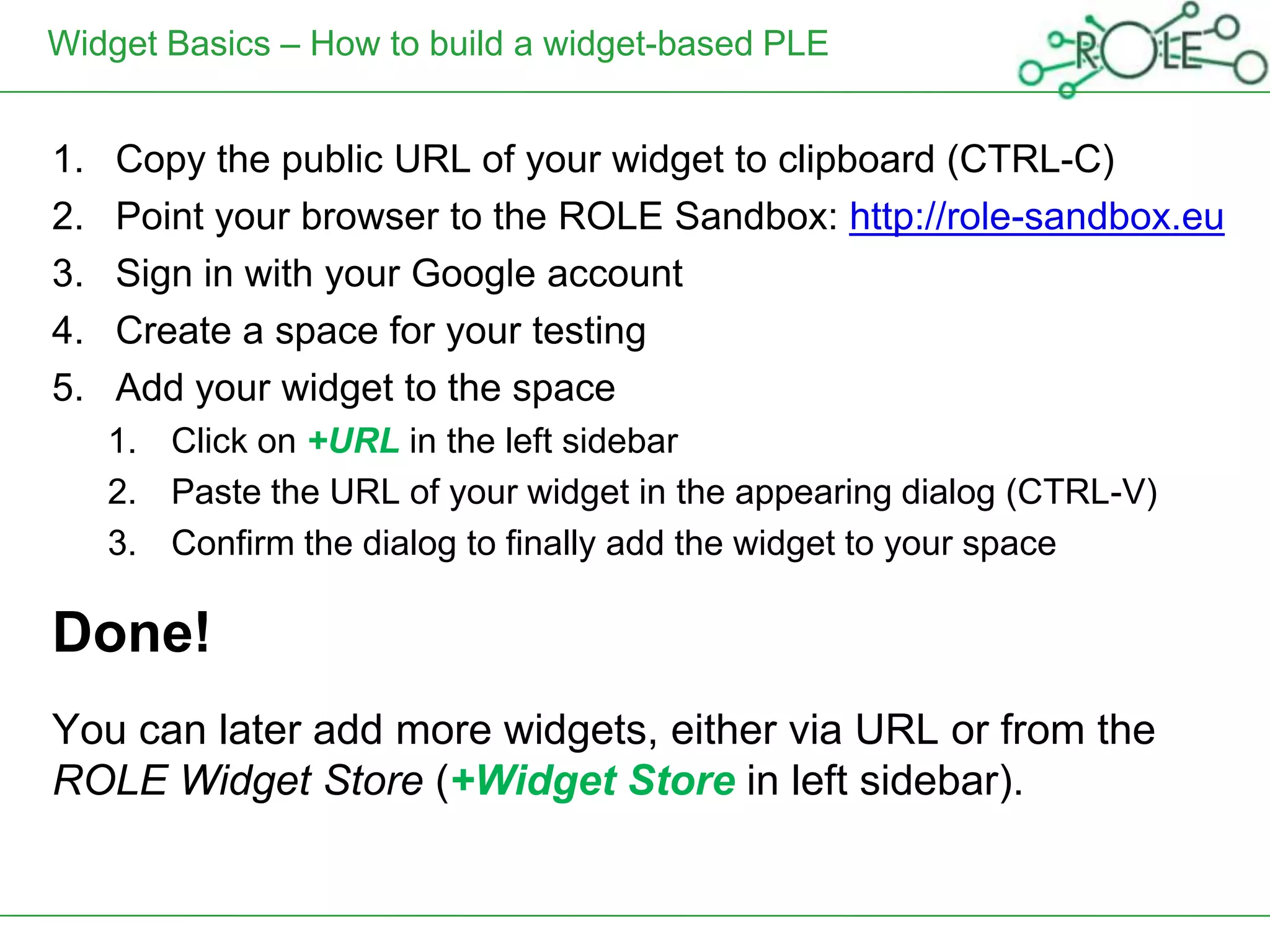 Widget Basics – How to build a widget-based PLE

ROLE

1. Copy the public URL of your widget to clipboard (CTRL-C)
2. Point your browser to the ROLE Sandbox: http://role-sandbox.eu
3. Sign in with your Google account
4. Create a space for your testing
5. Add your widget to the space
    1. Click on +URL in the left sidebar
    2. Paste the URL of your widget in the appearing dialog (CTRL-V)
    3. Confirm the dialog to finally add the widget to your space

Done!

You can later add more widgets, either via URL or from the ROLE Widget Store (+Widget Store in left sidebar).